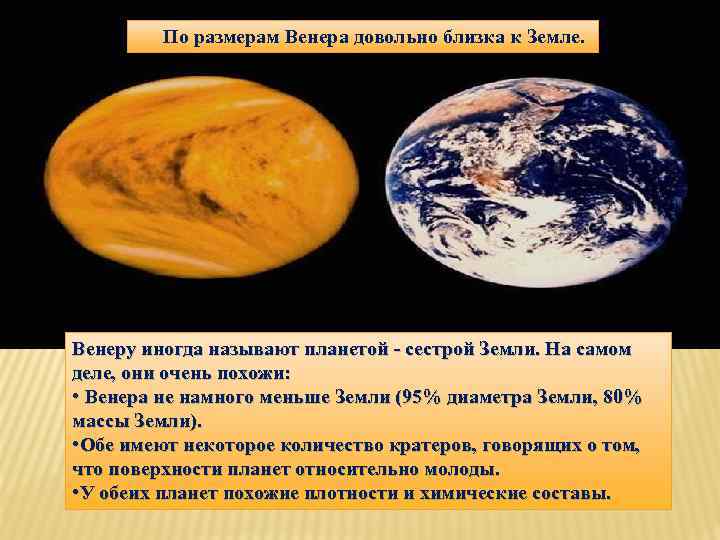 По размерам Венера довольно близка к Земле.

Венеру иногда называют планетой - сестрой Земли. На самом деле, они очень похожи:
• Венера не намного меньше Земли (95% диаметра Земли, 80% массы Земли).
•Обе имеют некоторое количество кратеров, говорящих о том, что поверхности планет относительно молоды.
•У обеих планет похожие плотности и химические составы.